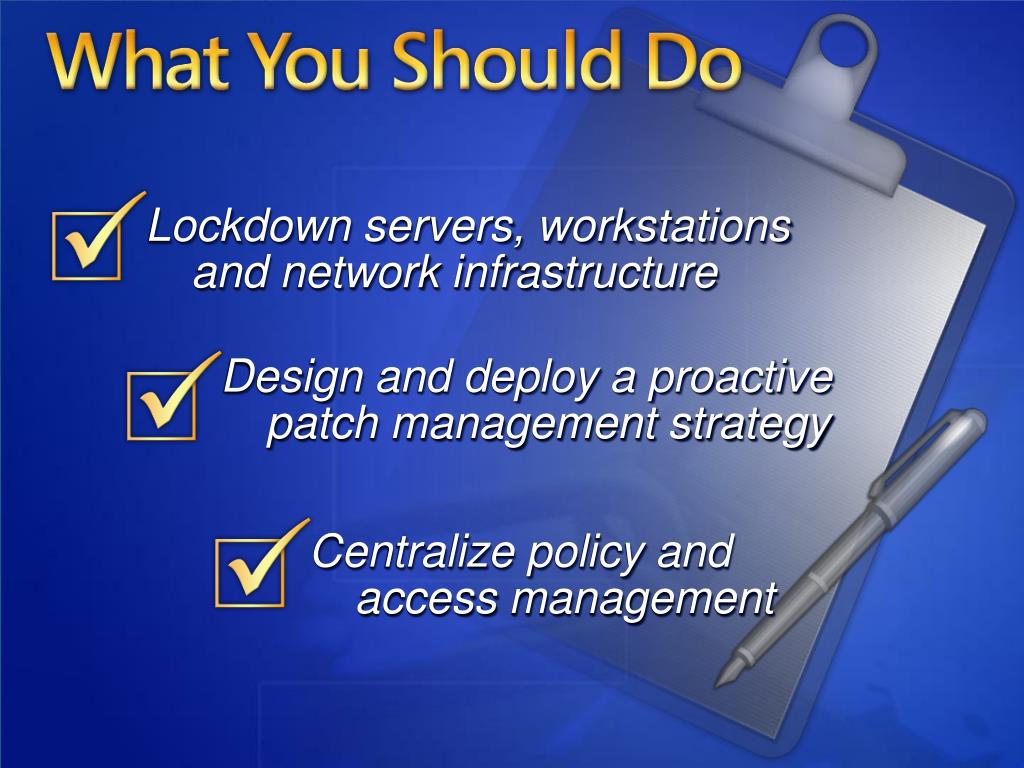 What You Should Do

Lockdown servers, workstations and network infrastructure

Design and deploy a proactive patch management strategy

Centralize policy and access management